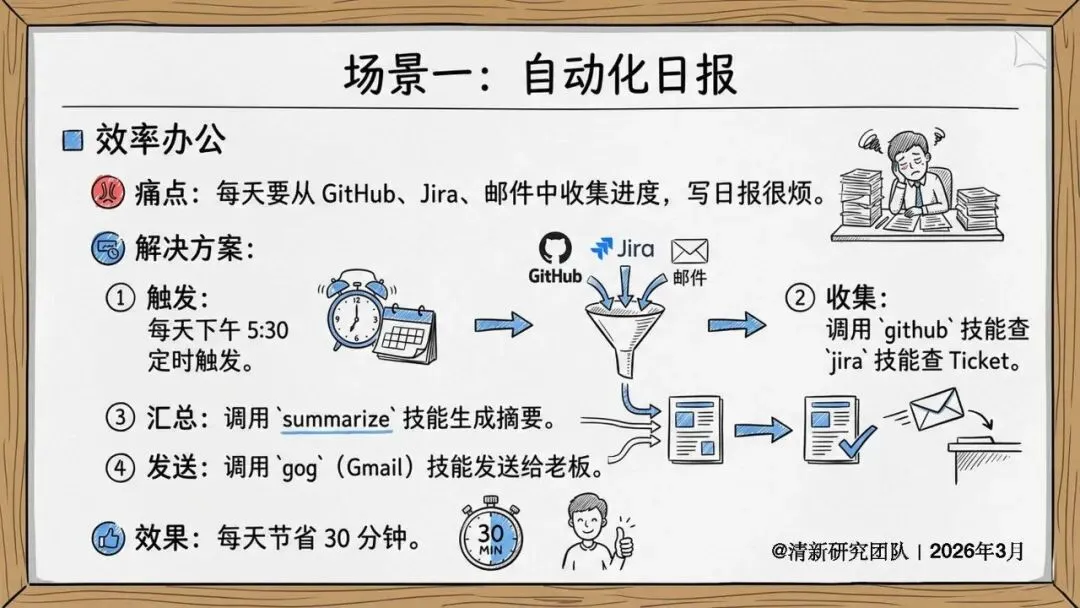 场景一：自动化日报

效率办公

痛点：每天要从 GitHub、Jira、邮件中收集进度，写日报很烦。

解决方案：

① 触发：
每天下午 5:30 定时触发。

GitHub Jira 邮件

② 收集：
调用 `github` 技能查 `jira` 技能查 Ticket。

③ 汇总：调用 `summarize` 技能生成摘要。

④ 发送：调用 `gog`（Gmail）技能发送给老板。

效果：每天节省 30 分钟。

30 MIN

@清新研究团队 | 2026年3月